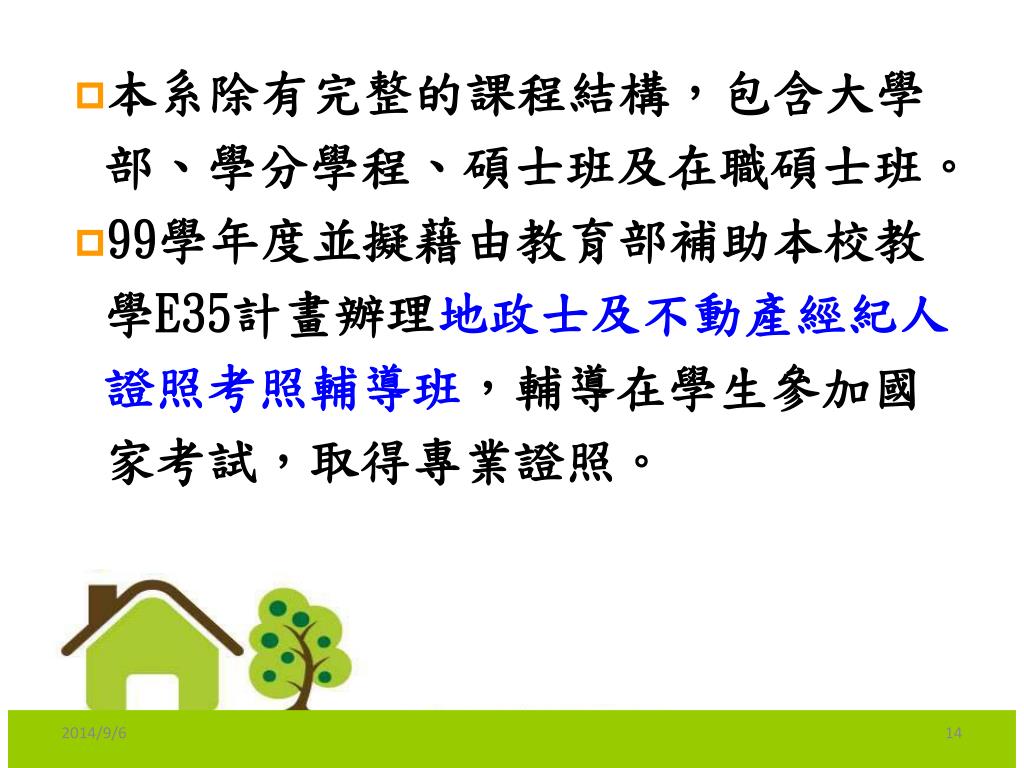 本系除有完整的課程結構，包含大學部、學分學程、碩士班及在職碩士班。

99學年度並擬藉由教育部補助本校教學E35計畫辦理地政士及不動產經紀人證照考照輔導班，輔導在學生參加國家考試，取得專業證照。

2014/9/6

14